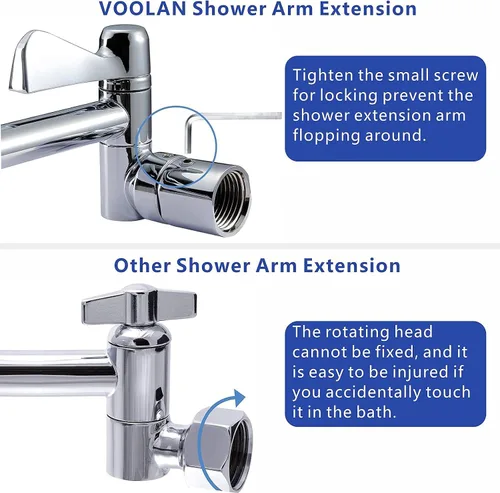 VOOLAN Shower Arm Extension

Tighten the small screw for locking prevent the shower extension arm flopping around.

Other Shower Arm Extension

The rotating head cannot be fixed, and it is easy to be injured if you accidentally touch it in the bath.